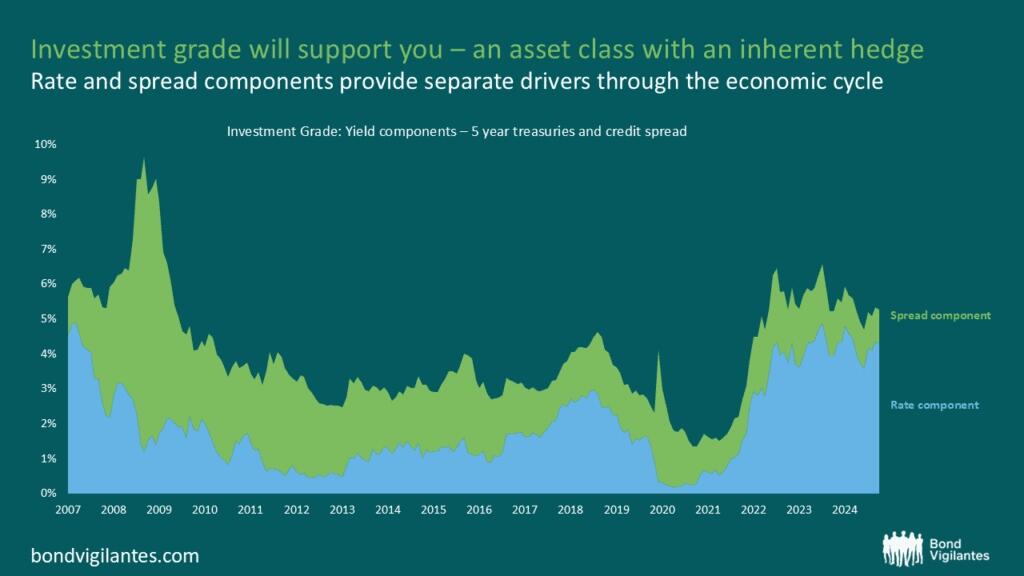 Investment grade will support you – an asset class with an inherent hedge
Rate and spread components provide separate drivers through the economic cycle

Investment Grade: Yield components – 5 year treasuries and credit spread

10%
9%
8%
7%
6%
5%
4%
3%
2%
1%
0%

2007 2008 2009 2010 2011 2012 2013 2014 2015 2016 2017 2018 2019 2020 2021 2022 2023 2024

Spread component

Rate component

bondvigilantes.com

Bond Vigilantes